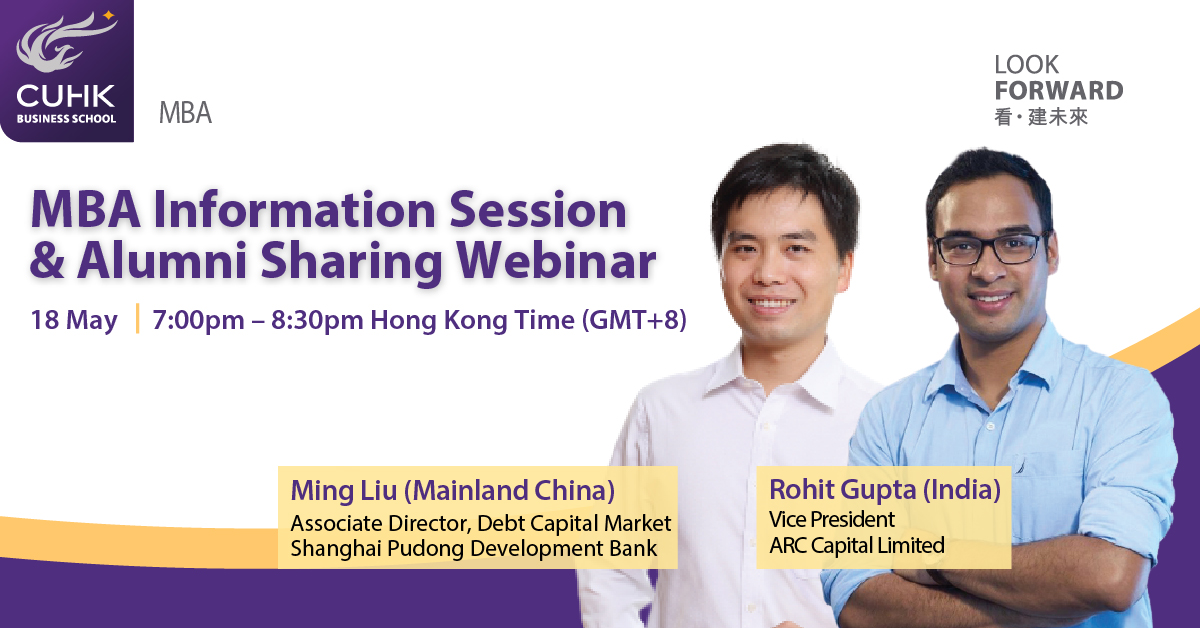 CUHK
BUSINESS SCHOOL

MBA

LOOK
FORWARD
看・建未來

MBA Information Session & Alumni Sharing Webinar

18 May | 7:00pm – 8:30pm Hong Kong Time (GMT+8)

Ming Liu (Mainland China)
Associate Director, Debt Capital Market
Shanghai Pudong Development Bank

Rohit Gupta (India)
Vice President
ARC Capital Limited